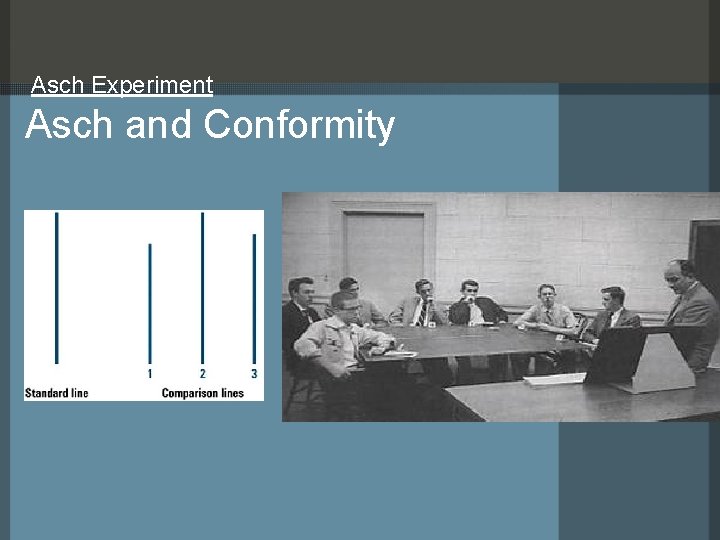 Asch Experiment

Asch and Conformity

1 2 3

Standard line Comparison lines